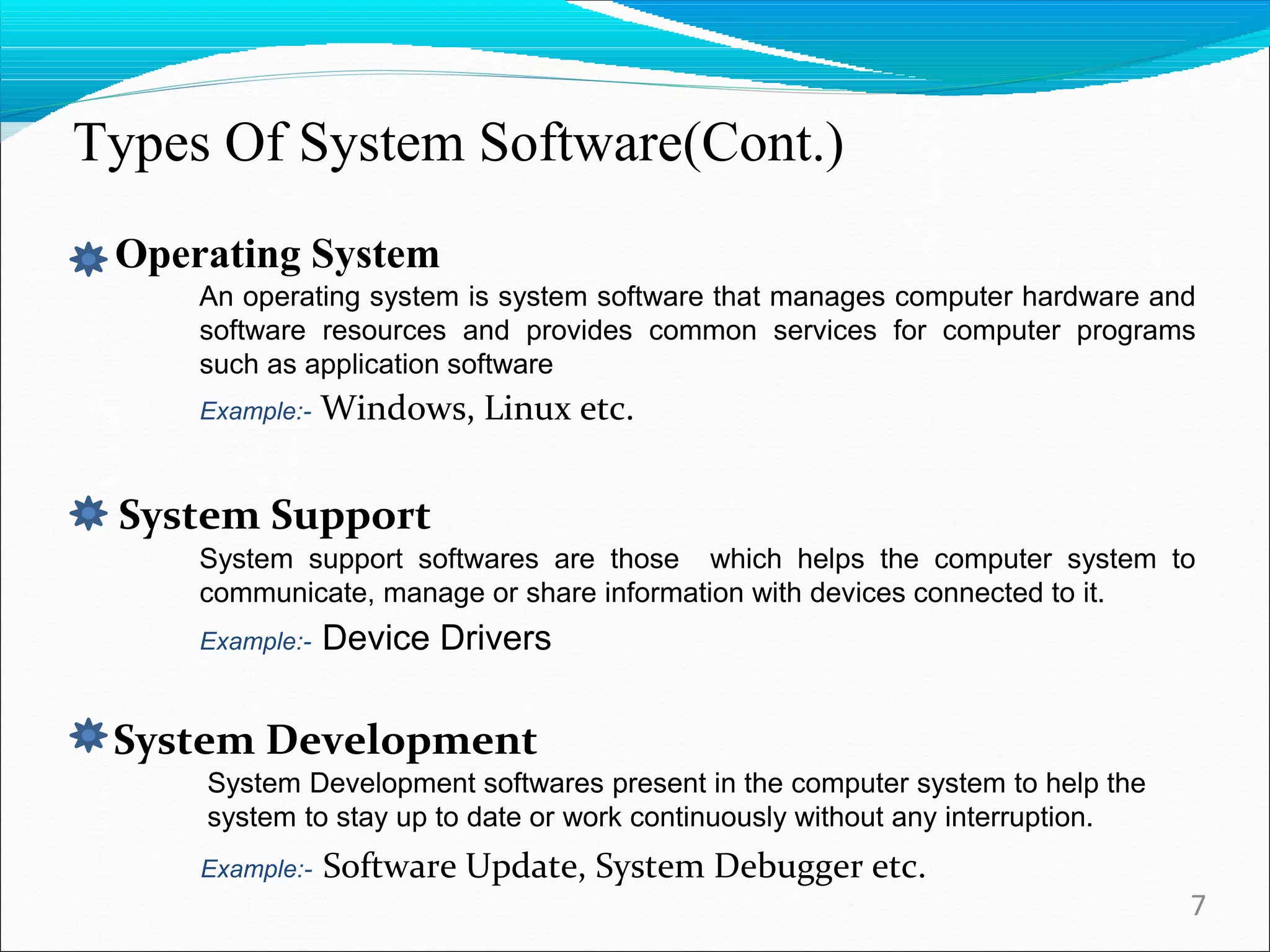 Types Of System Software(Cont.)

Operating System

An operating system is system software that manages computer hardware and software resources and provides common services for computer programs such as application software

Example:- Windows, Linux etc.

System Support

System support softwares are those which helps the computer system to communicate, manage or share information with devices connected to it.

Example:- Device Drivers

System Development

System Development softwares present in the computer system to help the system to stay up to date or work continuously without any interruption.

Example:- Software Update, System Debugger etc.

7